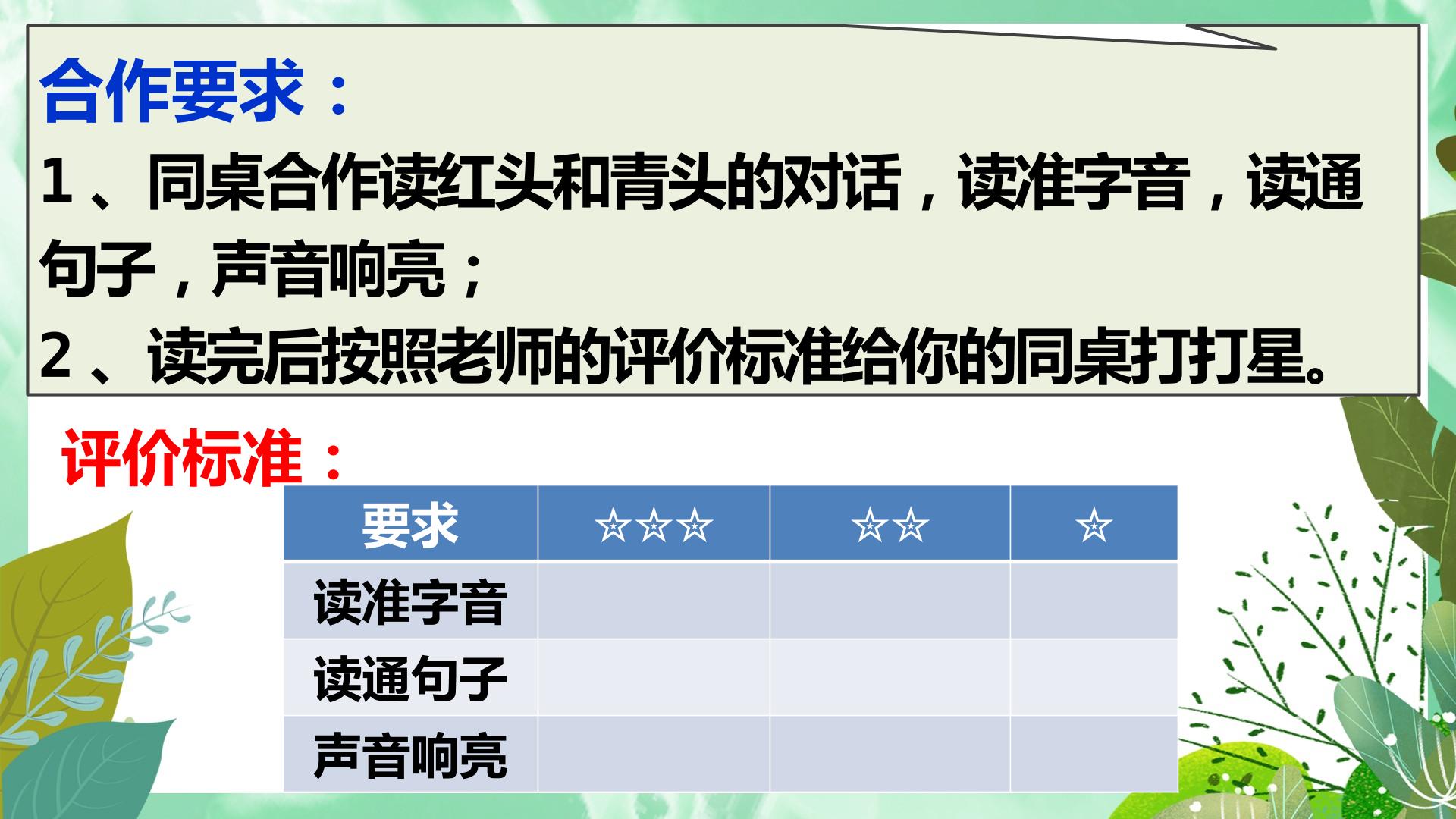 合作要求：

1、同桌合作读红头和青头的对话，读准字音，读通句子，声音响亮；

2、读完后按照老师的评价标准给你的同桌打打星。

评价标准：

| 要求 | ☆☆☆ | ☆☆ | ☆ |
|---|---|---|---|
| 读准字音 |  |  |  |
| 读通句子 |  |  |  |
| 声音响亮 |  |  |  |